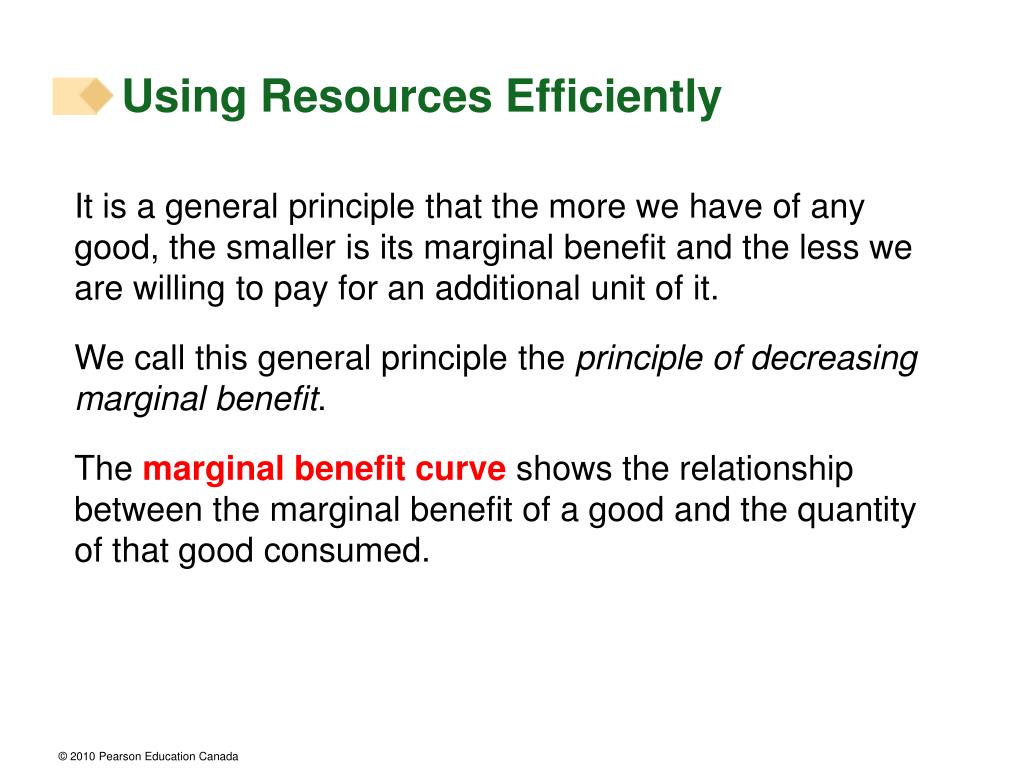 Using Resources Efficiently

It is a general principle that the more we have of any good, the smaller is its marginal benefit and the less we are willing to pay for an additional unit of it.

We call this general principle the principle of decreasing marginal benefit.

The marginal benefit curve shows the relationship between the marginal benefit of a good and the quantity of that good consumed.

© 2010 Pearson Education Canada